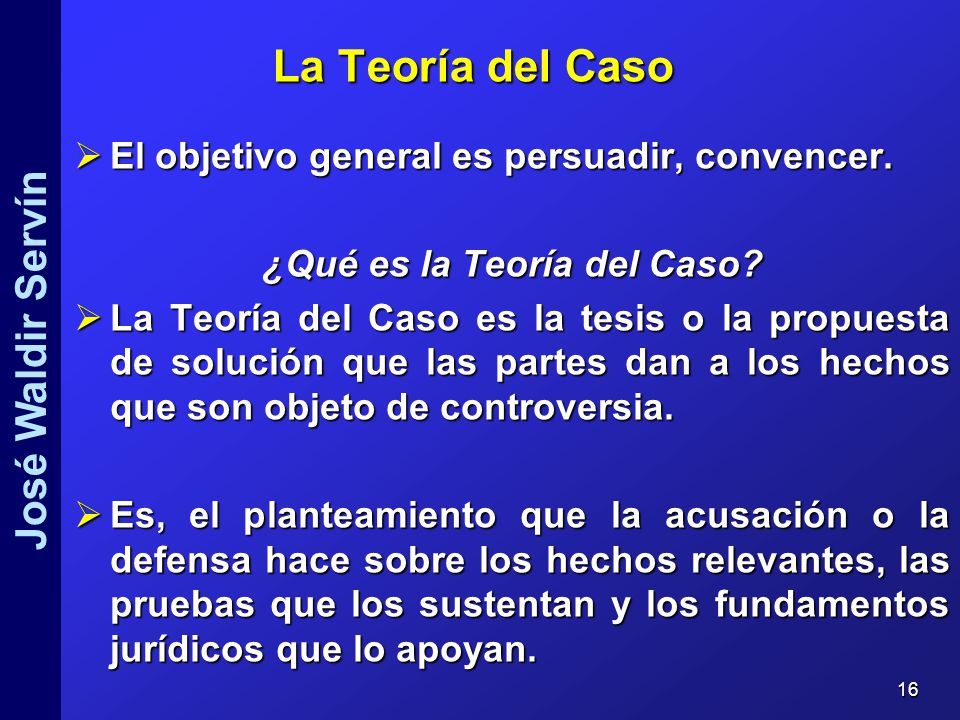 José Waldir Servín

La Teoría del Caso

➢ El objetivo general es persuadir, convencer.

¿Qué es la Teoría del Caso?

➢ La Teoría del Caso es la tesis o la propuesta de solución que las partes dan a los hechos que son objeto de controversia.

➢ Es, el planteamiento que la acusación o la defensa hace sobre los hechos relevantes, las pruebas que los sustentan y los fundamentos jurídicos que lo apoyan.

16